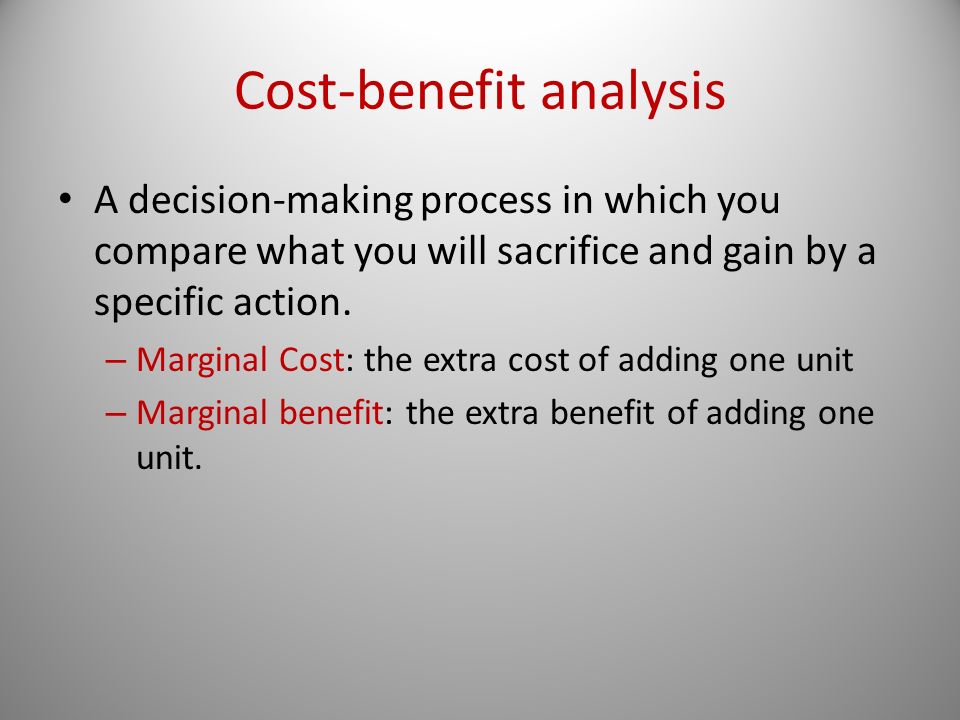 Cost-benefit analysis

• A decision-making process in which you compare what you will sacrifice and gain by a specific action.

– Marginal Cost: the extra cost of adding one unit

– Marginal benefit: the extra benefit of adding one unit.